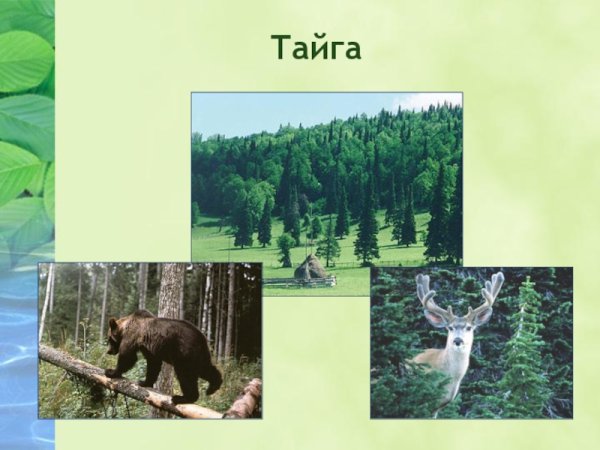 Тайга